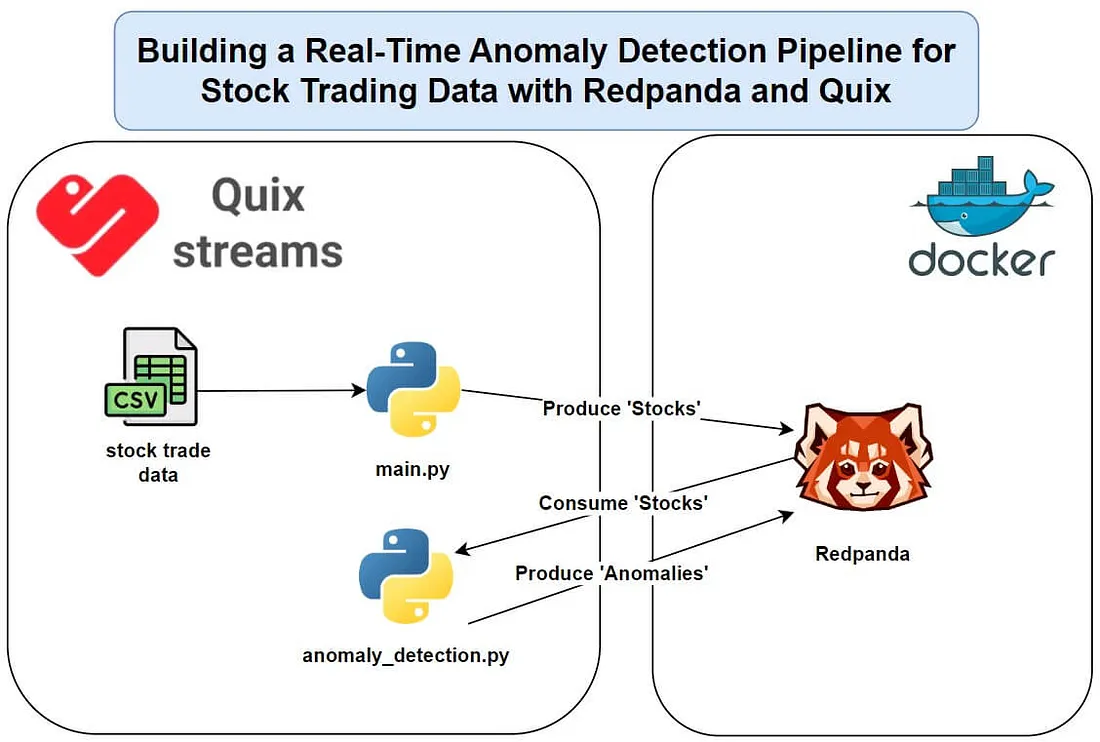 Building a Real-Time Anomaly Detection Pipeline for Stock Trading Data with Redpanda and Quix

Quix streams

docker

CSV

stock trade data

main.py

Produce 'Stocks'

Consume 'Stocks'

Produce 'Anomalies'

Redpanda

anomaly_detection.py